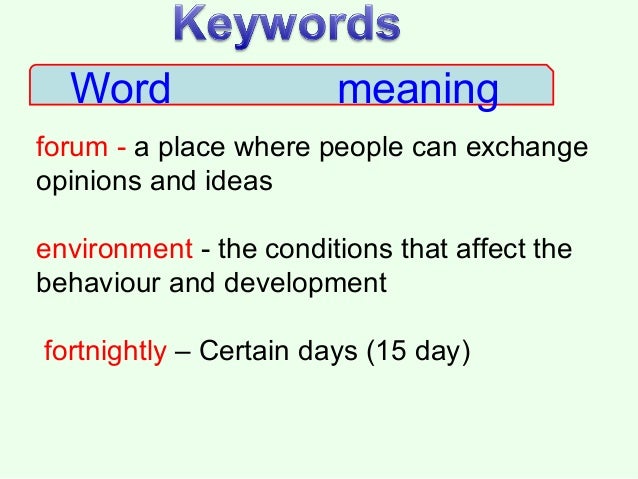 Keywords

Word meaning

forum - a place where people can exchange opinions and ideas

environment - the conditions that affect the behaviour and development

fortnightly – Certain days (15 day)